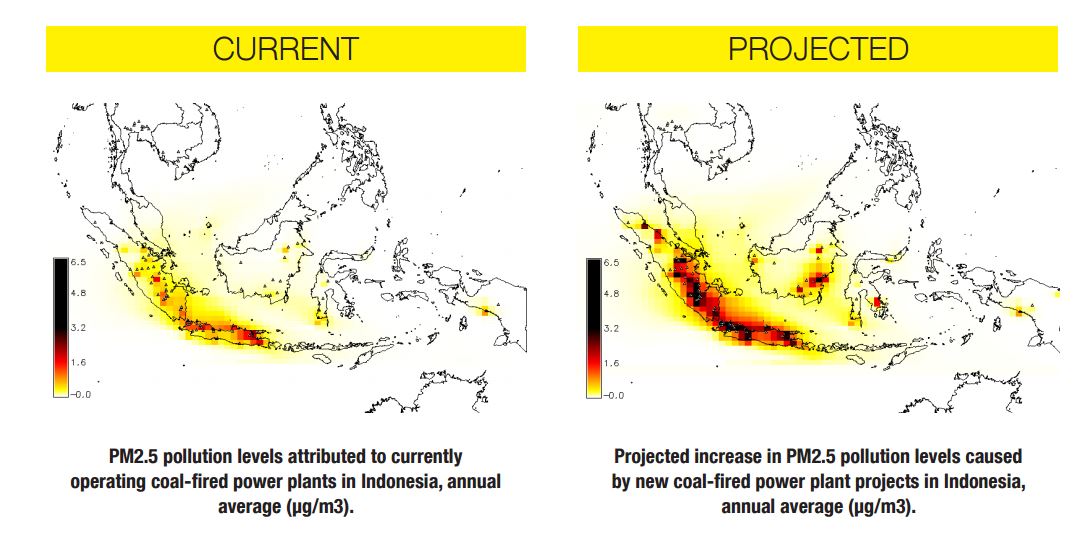 CURRENT

6.5
4.8
3.2
1.6
-0.0

PM2.5 pollution levels attributed to currently operating coal-fired power plants in Indonesia, annual average (µg/m3).

PROJECTED

6.5
4.8
3.2
1.6
-0.0

Projected increase in PM2.5 pollution levels caused by new coal-fired power plant projects in Indonesia, annual average (µg/m3).